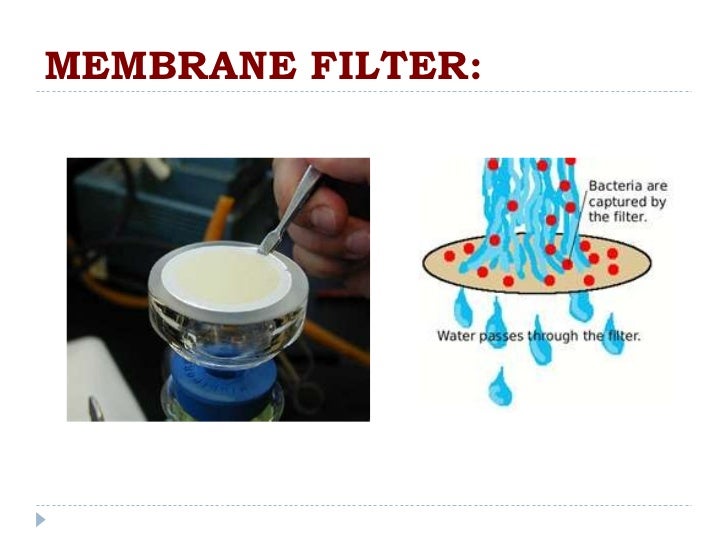 MEMBRANE FILTER:

Bacteria are captured by the filter.

Water passes through the filter.